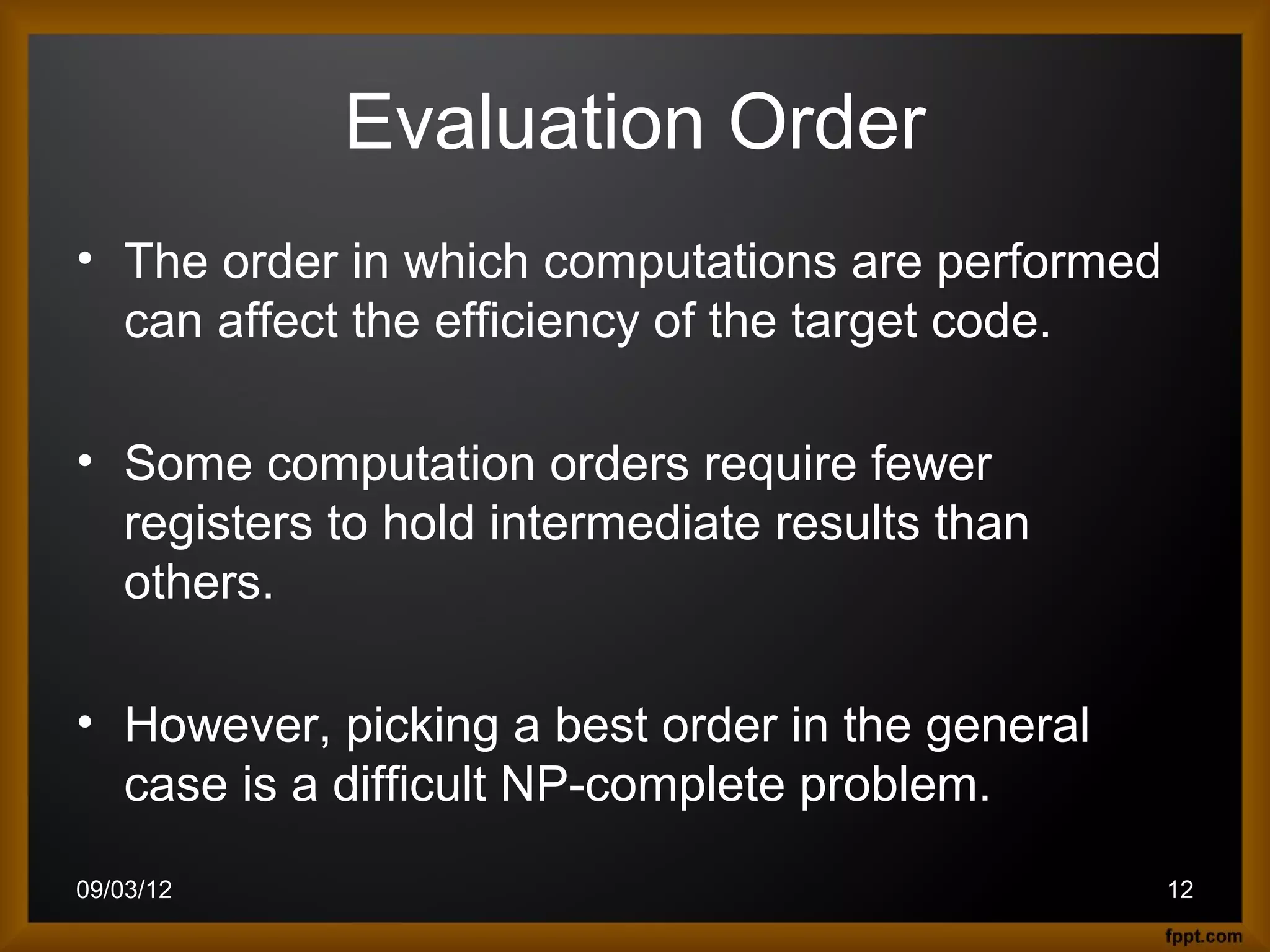 Evaluation Order

• The order in which computations are performed can affect the efficiency of the target code.

• Some computation orders require fewer registers to hold intermediate results than others.

• However, picking a best order in the general case is a difficult NP-complete problem.

09/03/12

12

fppt.com